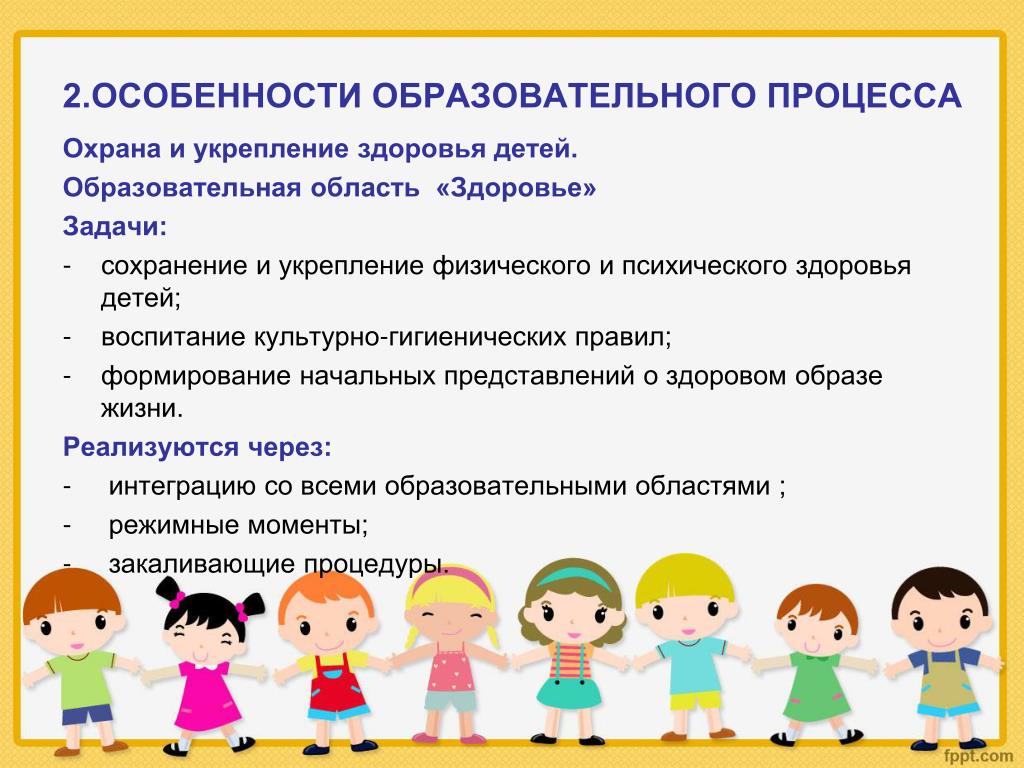 2.ОСОБЕННОСТИ ОБРАЗОВАТЕЛЬНОГО ПРОЦЕССА

Охрана и укрепление здоровья детей.

Образовательная область «Здоровье»

Задачи:

- сохранение и укрепление физического и психического здоровья детей;
- воспитание культурно-гигиенических правил;
- формирование начальных представлений о здоровом образе жизни.

Реализуются через:

- интеграцию со всеми образовательными областями ;
- режимные моменты;
- закаливающие процедуры.

fppt.com